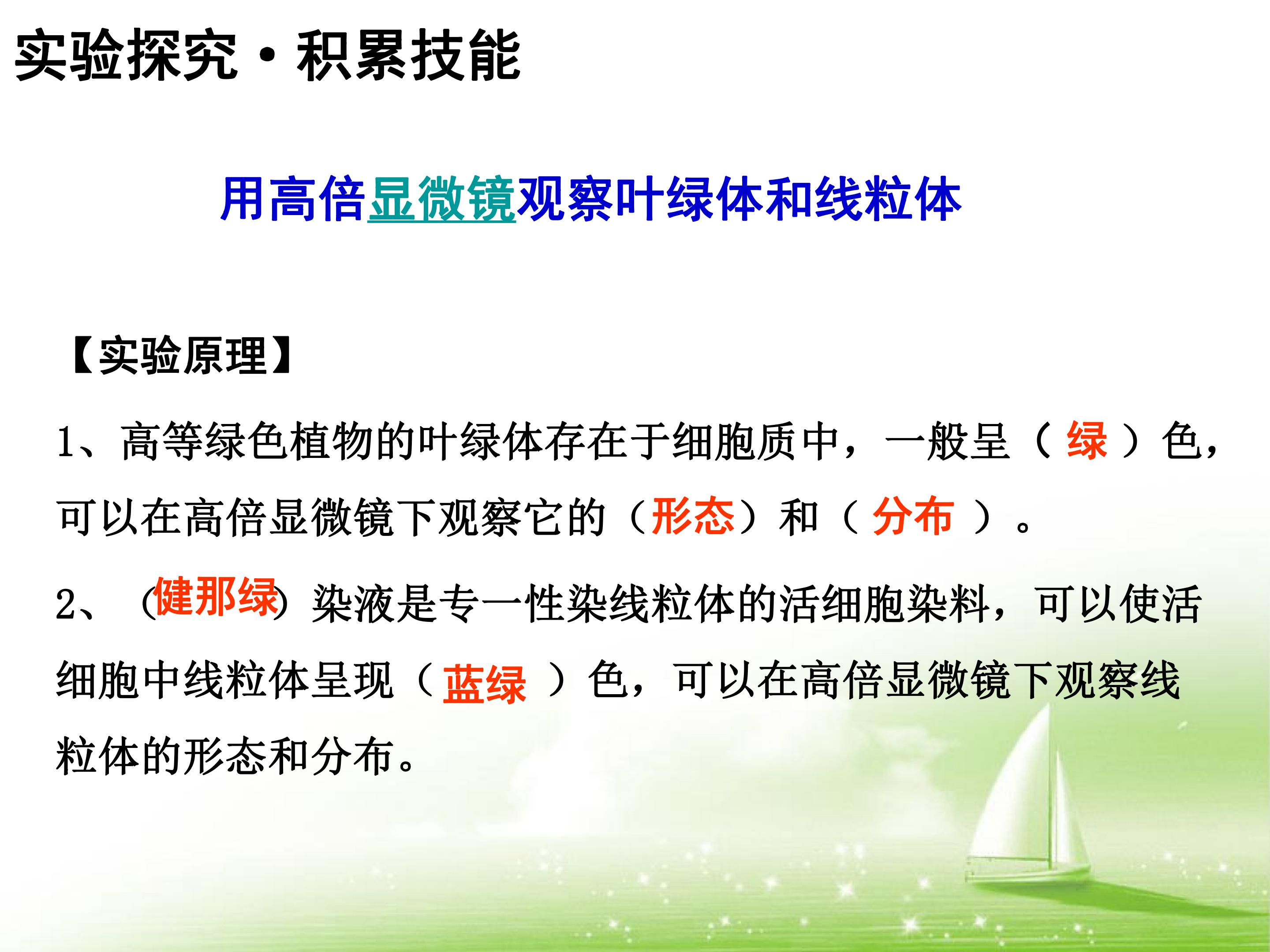 实验探究·积累技能

用高倍显微镜观察叶绿体和线粒体

【实验原理】

1、高等绿色植物的叶绿体存在于细胞质中，一般呈（绿）色，可以在高倍显微镜下观察它的（形态）和（分布）。

2、（健那绿）染液是专一性染线粒体的活细胞染料，可以使活细胞中线粒体呈现（蓝绿）色，可以在高倍显微镜下观察线粒体的形态和分布。